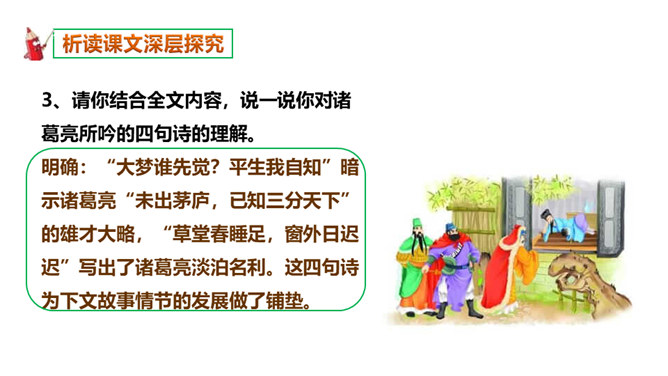 析读课文深层探究

3、请你结合全文内容，说一说你对诸葛亮所吟的四句诗的理解。

明确：“大梦谁先觉？平生我自知”暗示诸葛亮“未出茅庐，已知三分天下”的雄才大略，“草堂春睡足，窗外日迟迟”写出了诸葛亮淡泊名利。这四句诗为下文故事情节的发展做了铺垫。